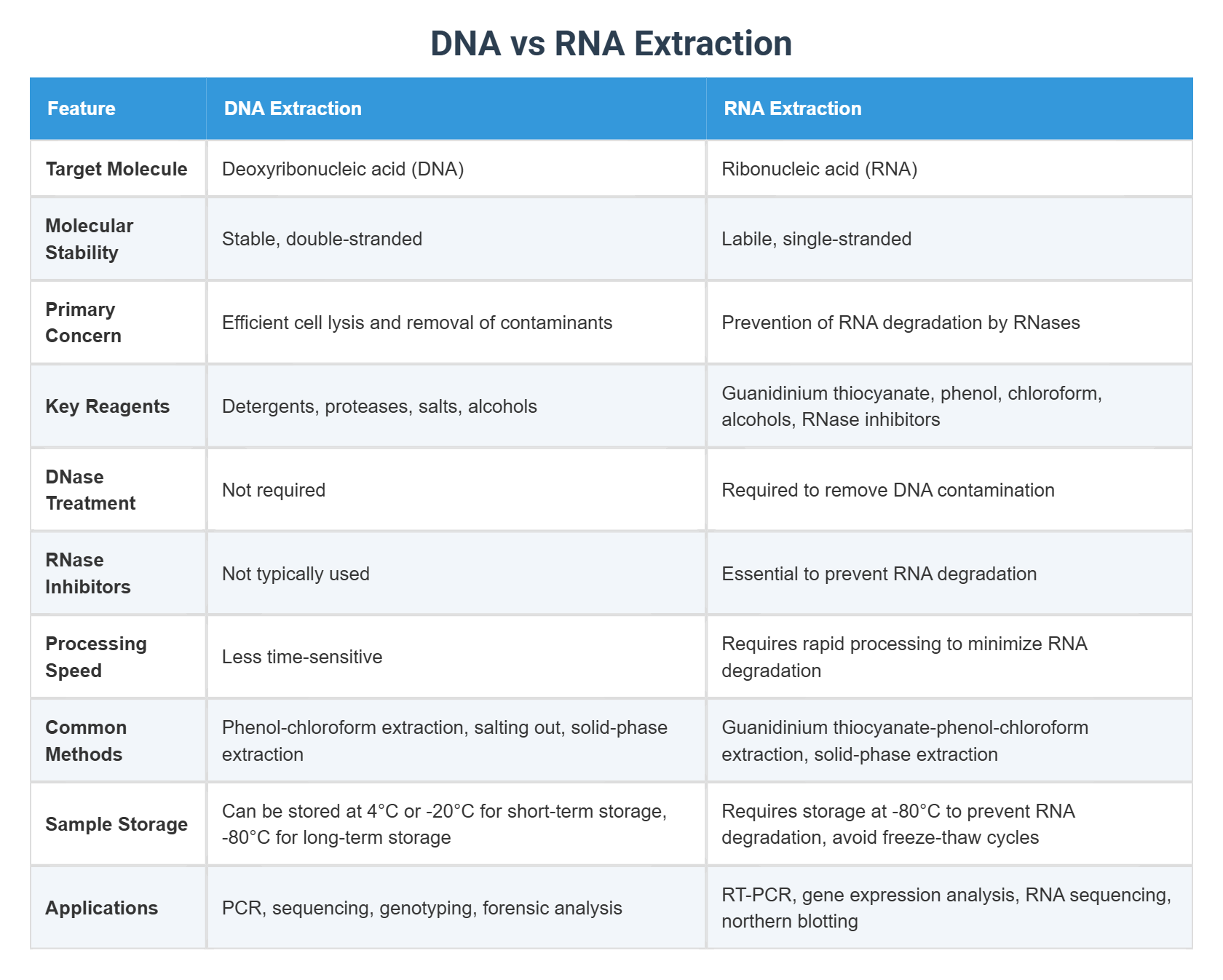 DNA vs RNA Extraction

| Feature | DNA Extraction | RNA Extraction |
|---|---|---|
| Target Molecule | Deoxyribonucleic acid (DNA) | Ribonucleic acid (RNA) |
| Molecular Stability | Stable, double-stranded | Labile, single-stranded |
| Primary Concern | Efficient cell lysis and removal of contaminants | Prevention of RNA degradation by RNases |
| Key Reagents | Detergents, proteases, salts, alcohols | Guanidinium thiocyanate, phenol, chloroform, alcohols, RNase inhibitors |
| DNase Treatment | Not required | Required to remove DNA contamination |
| RNase Inhibitors | Not typically used | Essential to prevent RNA degradation |
| Processing Speed | Less time-sensitive | Requires rapid processing to minimize RNA degradation |
| Common Methods | Phenol-chloroform extraction, salting out, solid-phase extraction | Guanidinium thiocyanate-phenol-chloroform extraction, solid-phase extraction |
| Sample Storage | Can be stored at 4°C or -20°C for short-term storage, -80°C for long-term storage | Requires storage at -80°C to prevent RNA degradation, avoid freeze-thaw cycles |
| Applications | PCR, sequencing, genotyping, forensic analysis | RT-PCR, gene expression analysis, RNA sequencing, northern blotting |